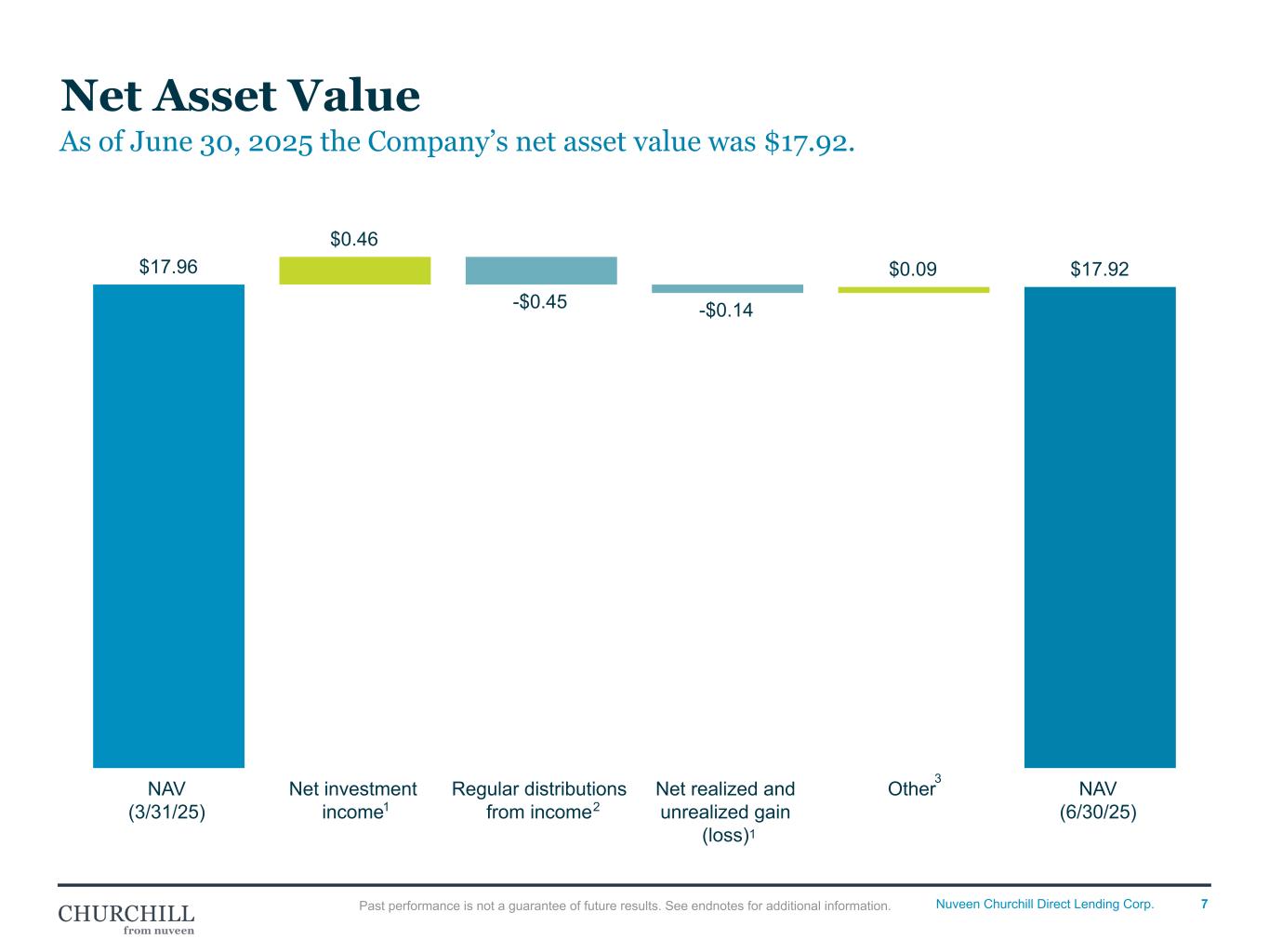 Net Asset Value

As of June 30, 2025 the Company's net asset value was $17.92.

$17.96

$0.46

-$0.45

-$0.14

$0.09

$17.92

NAV (3/31/25)

Net investment income$^1$

Regular distributions from income$^2$

Net realized and unrealized gain (loss)$^1$

Other$^3$

NAV (6/30/25)

CHURCHILL from nuveen

Past performance is not a guarantee of future results. See endnotes for additional information.

Nuveen Churchill Direct Lending Corp.

7